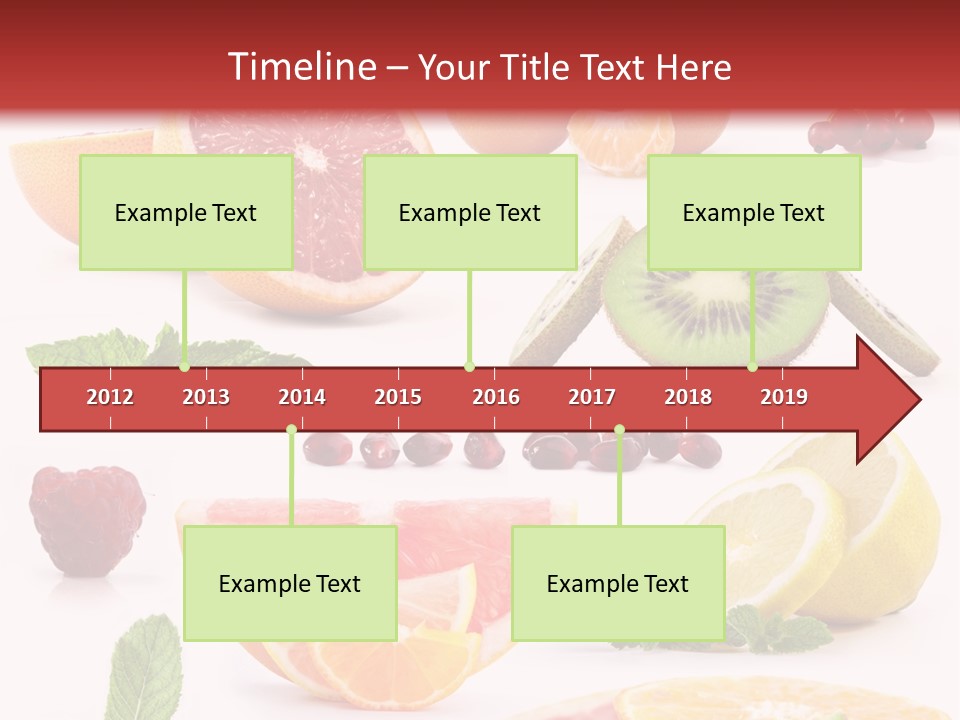 Timeline – Your Title Text Here

Example Text

Example Text

Example Text

2012 2013 2014 2015 2016 2017 2018 2019

Example Text

Example Text